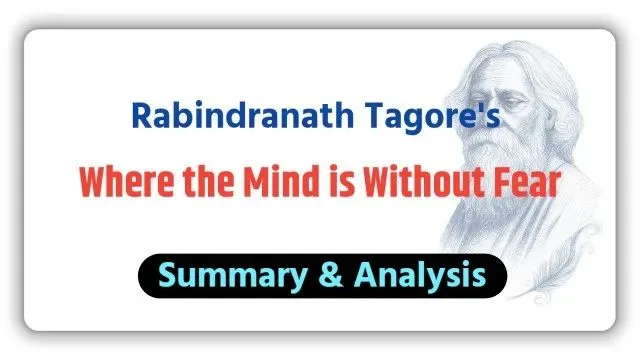 Rabindranath Tagore's

Where the Mind is Without Fear

Summary & Analysis